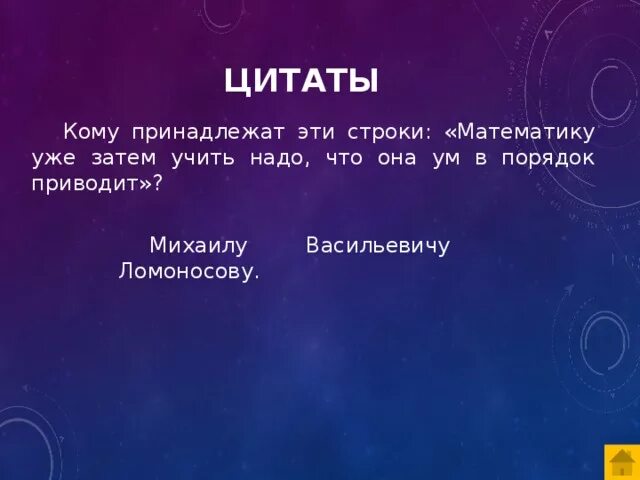 ЦИТАТЫ

Кому принадлежат эти строки: «Математику уже затем учить надо, что она ум в порядок приводит»?

Михаилу Васильевичу Ломоносову.